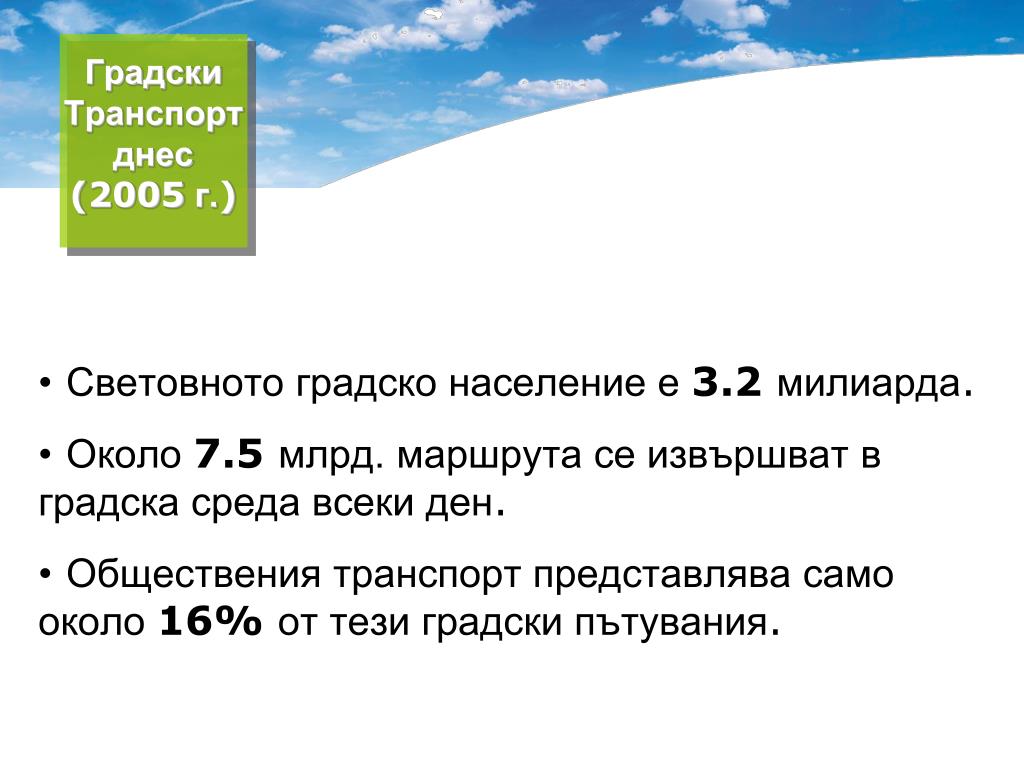 Градски Транспорт днес (2005 г.)

• Световното градско население е 3.2 милиарда.

• Около 7.5 млрд. маршрута се извършват в градска среда всеки ден.

• Обществения транспорт представлява само около 16% от тези градски пътувания.